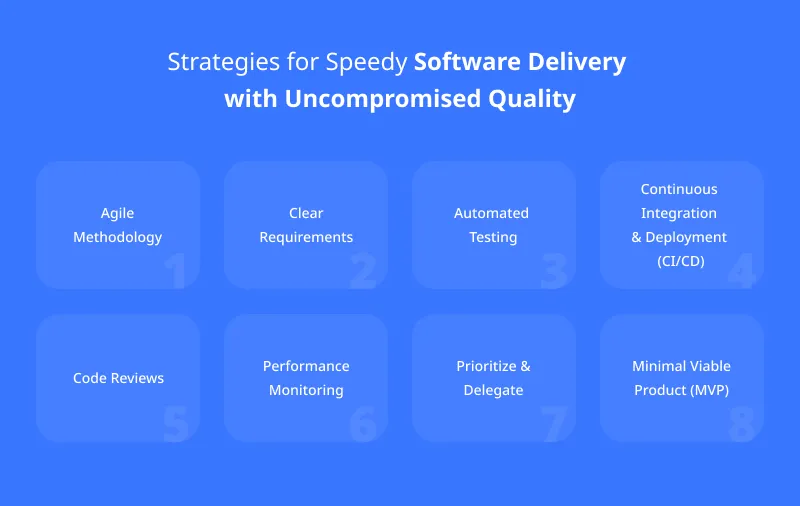 Strategies for Speedy Software Delivery with Uncompromised Quality

Agile Methodology
1

Clear Requirements
2

Automated Testing
3

Continuous Integration & Deployment (CI/CD)
4

Code Reviews
5

Performance Monitoring
6

Prioritize & Delegate
7

Minimal Viable Product (MVP)
8